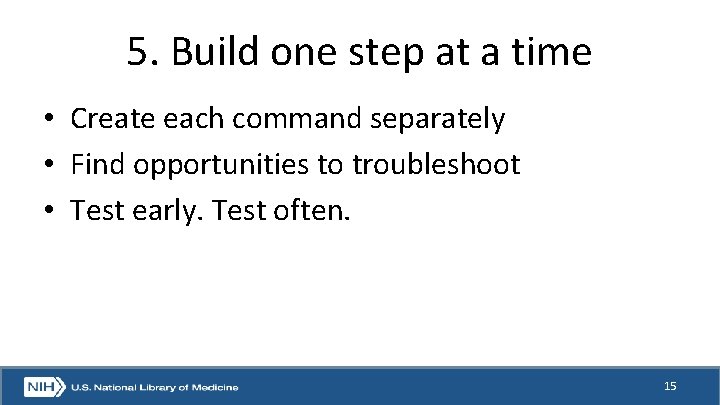 5. Build one step at a time

• Create each command separately
• Find opportunities to troubleshoot
• Test early. Test often.

NIH U.S. National Library of Medicine

15